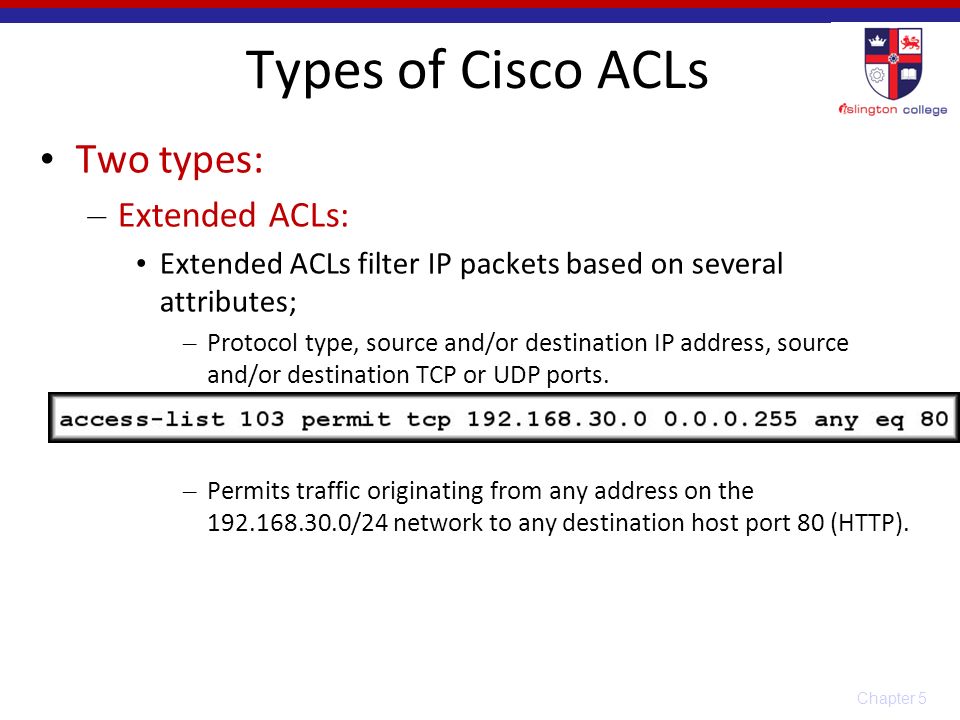 Types of Cisco ACLs

islington college

• Two types:
– Extended ACLs:
• Extended ACLs filter IP packets based on several attributes;
– Protocol type, source and/or destination IP address, source and/or destination TCP or UDP ports.

access-list 103 permit tcp 192.168.30.0 0.0.0.255 any eq 80

– Permits traffic originating from any address on the 192.168.30.0/24 network to any destination host port 80 (HTTP).

Chapter 5